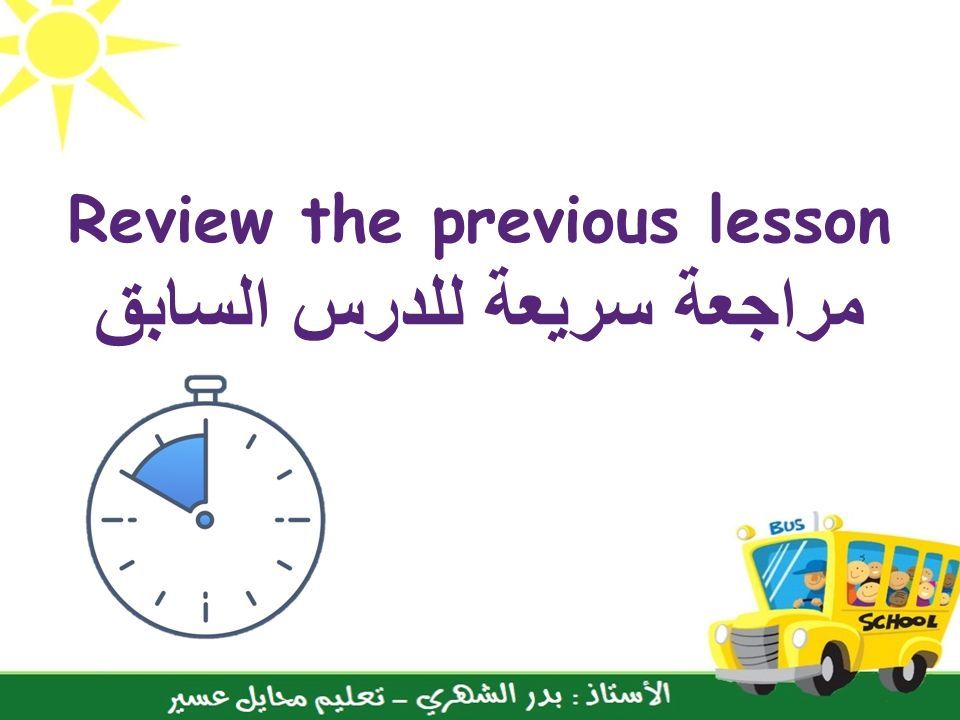 Review the previous lesson
مراجعة سريعة للدرس السابق

BUS
SCHOOL

الأستاذ : بدر الشهري – تعليم محايل عسير